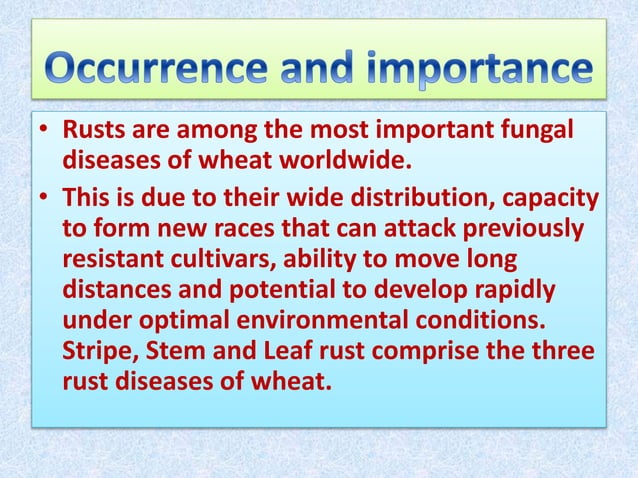 Occurrence and importance

• Rusts are among the most important fungal diseases of wheat worldwide.
• This is due to their wide distribution, capacity to form new races that can attack previously resistant cultivars, ability to move long distances and potential to develop rapidly under optimal environmental conditions. Stripe, Stem and Leaf rust comprise the three rust diseases of wheat.